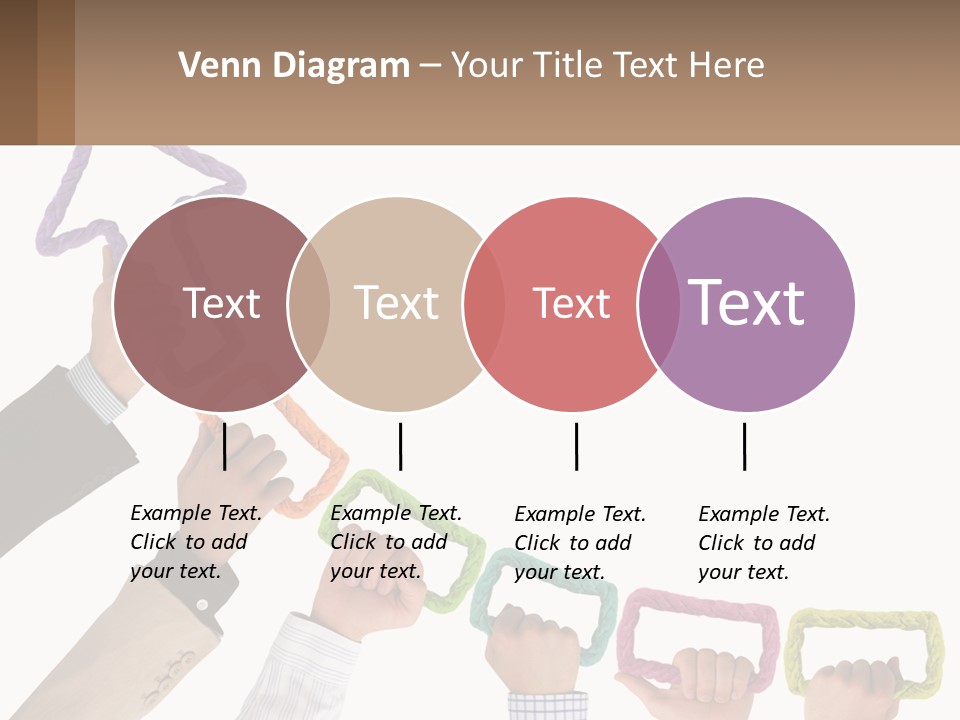 Venn Diagram – Your Title Text Here

Text

Text

Text

Text

Example Text. Click to add your text.

Example Text. Click to add your text.

Example Text. Click to add your text.

Example Text. Click to add your text.